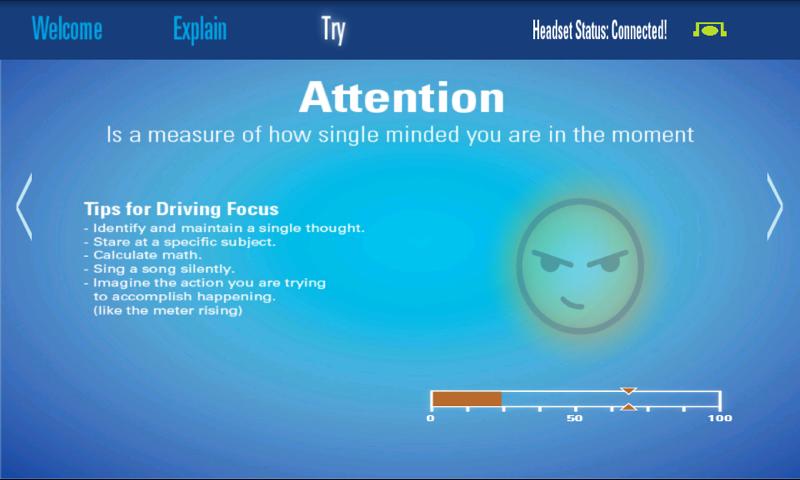 Welcome Explain Try Headset Status: Connected!

Attention

Is a measure of how single minded you are in the moment

Tips for Driving Focus
- Identify and maintain a single thought.
- Stare at a specific subject.
- Calculate math.
- Sing a song silently.
- Imagine the action you are trying to accomplish happening. (like the meter rising)

0 50 100